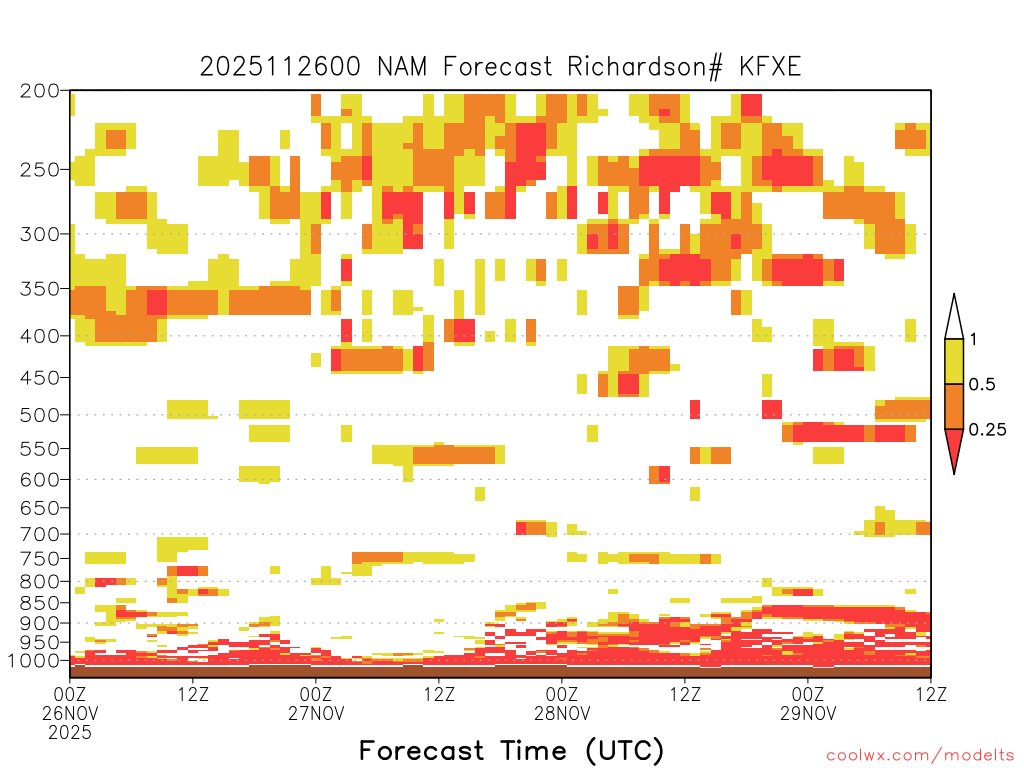 2025112600 NAM Forecast Richardson# KFXE

200
250
300
350
400
450
500
550
600
650
700
750
800
850
900
950
1000

1
0.5
0.25

00Z 26NOV 2025
12Z
00Z 27NOV
12Z
00Z 28NOV
12Z
00Z 29NOV
12Z

Forecast Time (UTC)

coolwx.com/modelts